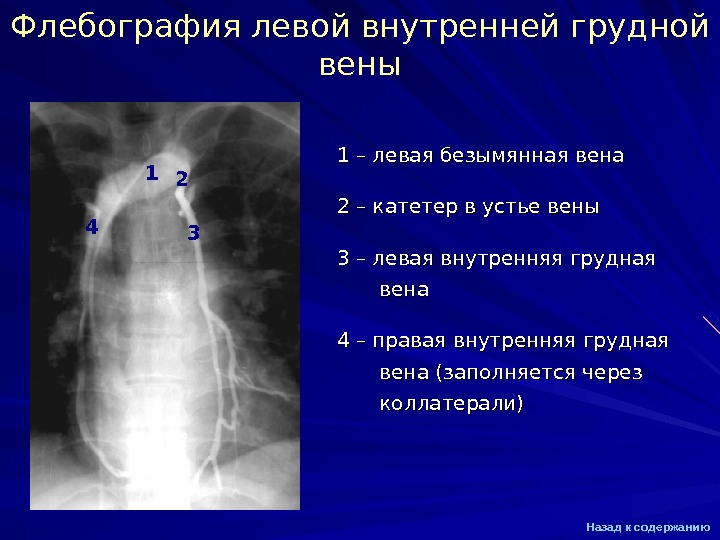 Флебография левой внутренней грудной вены

1
2
4
3

1 – левая безымянная вена

2 – катетер в устье вены

3 – левая внутренняя грудная вена

4 – правая внутренняя грудная вена (заполняется через коллатерали)

Назад к содержанию